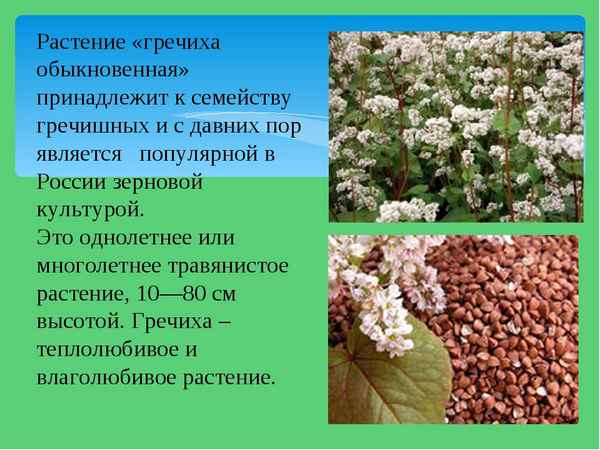 Растение «гречиха обыкновенная» принадлежит к семейству гречишных и с давних пор является популярной в России зерновой культурой.
Это однолетнее или многолетнее травянистое растение, 10—80 см высотой. Гречиха – теплолюбивое и влаголюбивое растение.